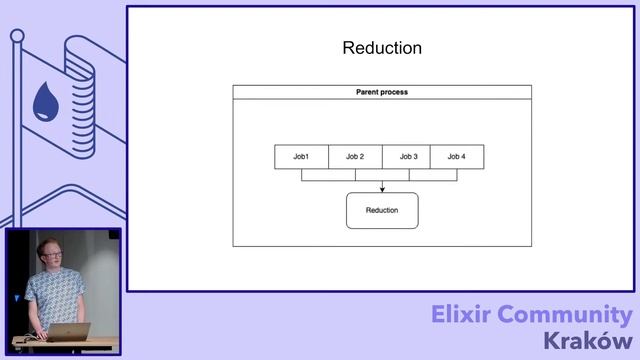 Reduction

Parent process

Job1

Job 2

Job 3

Job 4

Reduction

Elixir Community
Kraków